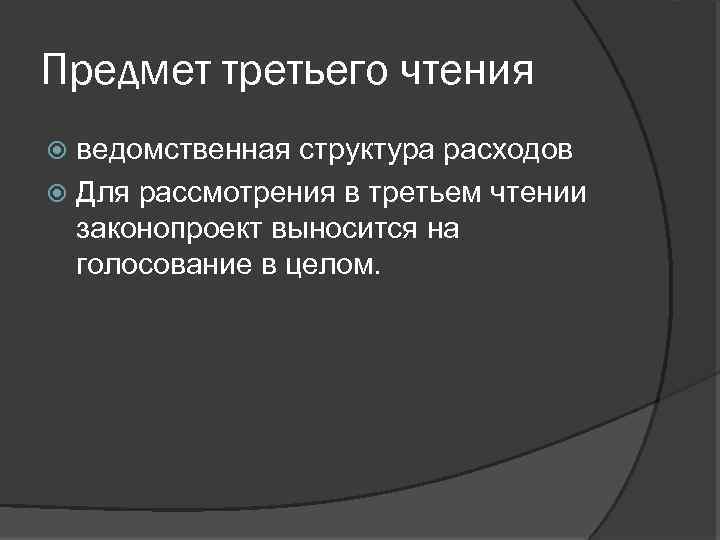 Предмет третьего чтения

ведомственная структура расходов

Для рассмотрения в третьем чтении законопроект выносится на голосование в целом.